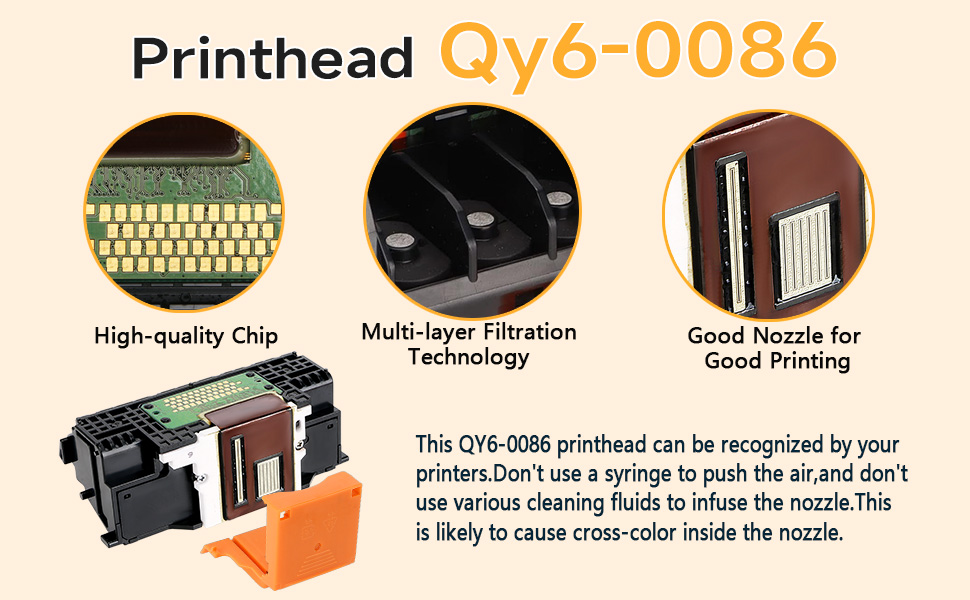 Printhead Qy6-0086

High-quality Chip

Multi-layer Filtration Technology

Good Nozzle for Good Printing

This QY6-0086 printhead can be recognized by your printers.Don't use a syringe to push the air,and don't use various cleaning fluids to infuse the nozzle.This is likely to cause cross-color inside the nozzle.